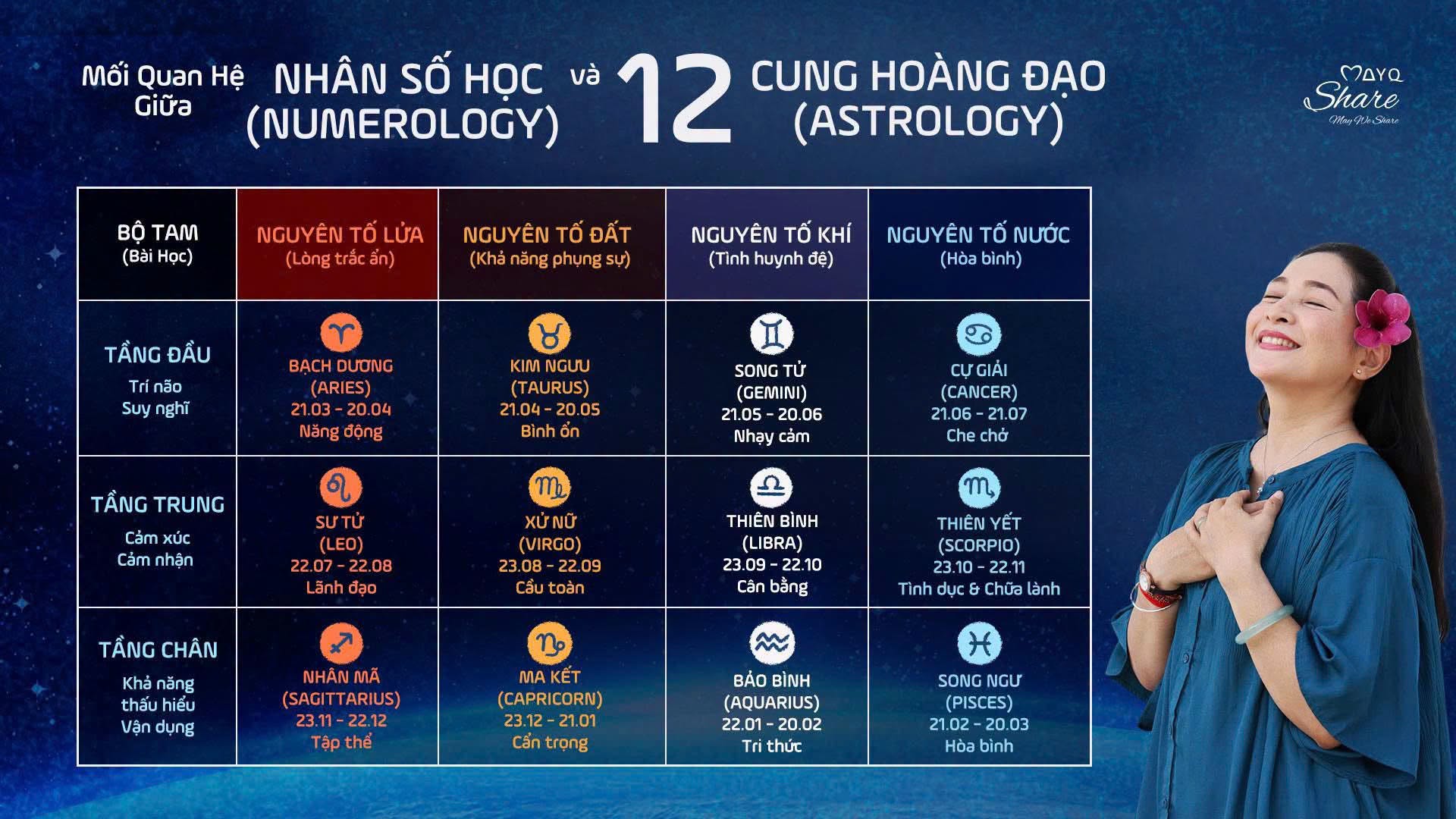 Mối Quan Hệ Giữa NHÂN SỐ HỌC (NUMEROLOGY) và 12 CUNG HOÀNG ĐẠO (ASTROLOGY)

MAYQ Share May We Share

| BỘ TAM (Bài Học) | NGUYÊN TỐ LỬA (Lòng trắc ẩn) | NGUYÊN TỐ ĐẤT (Khả năng phụng sự) | NGUYÊN TỐ KHÍ (Tình huynh đệ) | NGUYÊN TỐ NƯỚC (Hòa bình) |
|---|---|---|---|---|
| TẦNG ĐẦU Trí não Suy nghĩ | BẠCH DƯƠNG (ARIES) 21.03 - 20.04 Năng động | KIM NGƯU (TAURUS) 21.04 - 20.05 Bình ổn | SONG TỬ (GEMINI) 21.05 - 20.06 Nhạy cảm | CỰ GIẢI (CANCER) 21.06 - 21.07 Che chở |
| TẦNG TRUNG Cảm xúc Cảm nhận | SƯ TỬ (LEO) 22.07 - 22.08 Lãnh đạo | XỬ NỮ (VIRGO) 23.08 - 22.09 Cầu toàn | THIÊN BÌNH (LIBRA) 23.09 - 22.10 Cân bằng | THIÊN YẾT (SCORPIO) 23.10 - 22.11 Tình dục & Chữa lành |
| TẦNG CHÂN Khả năng thấu hiểu Vận dụng | NHÂN MÃ (SAGITTARIUS) 23.11 - 22.12 Tập thể | MA KẾT (CAPRICORN) 23.12 - 21.01 Cẩn trọng | BẢO BÌNH (AQUARIUS) 22.01 - 20.02 Tri thức | SONG NGƯ (PISCES) 21.02 - 20.03 Hòa bình |